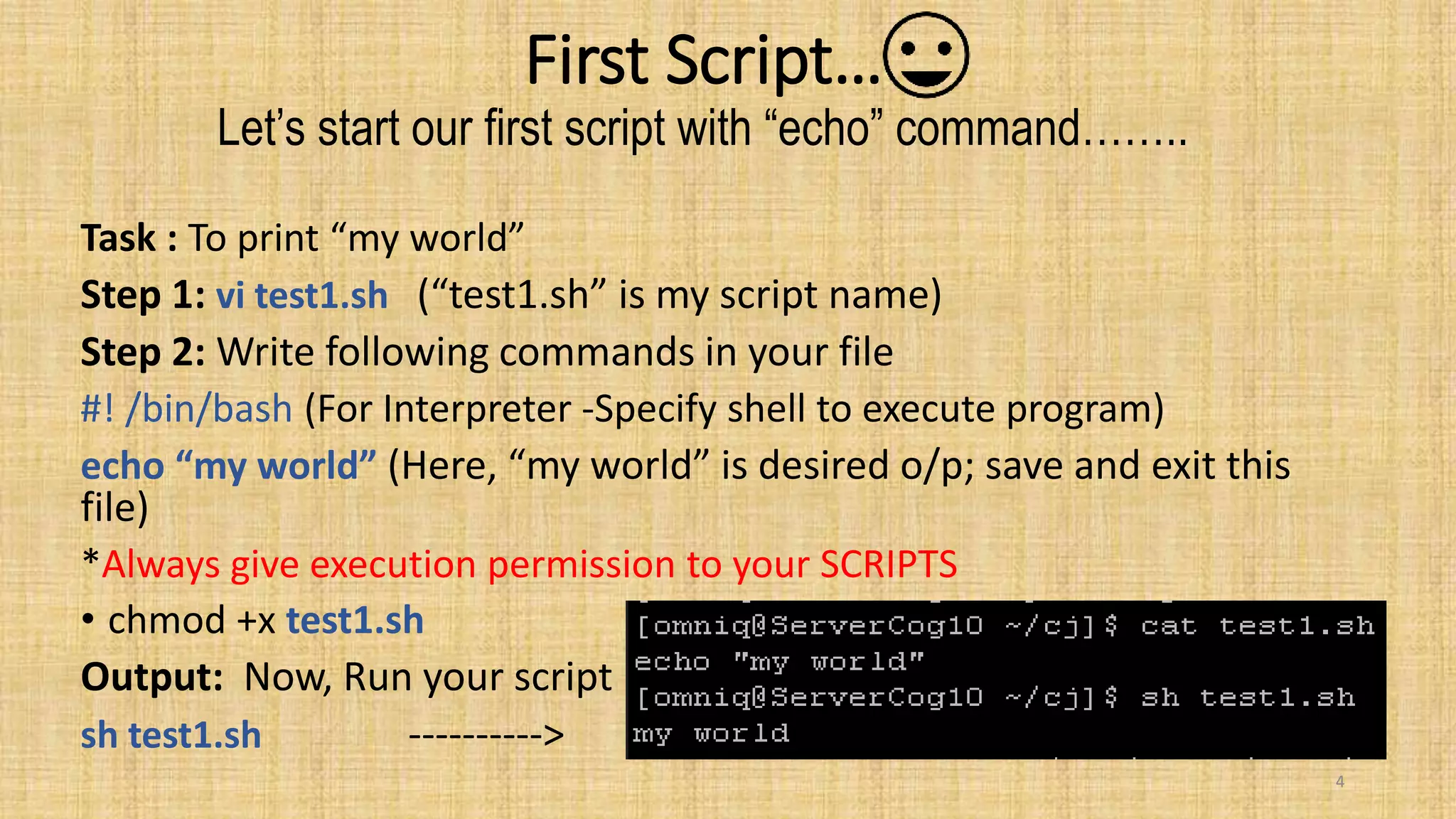 First Script...☺

Let's start our first script with "echo" command........

Task : To print "my world"

Step 1: vi test1.sh ("test1.sh" is my script name)

Step 2: Write following commands in your file

#! /bin/bash (For Interpreter -Specify shell to execute program)

echo "my world" (Here, "my world" is desired o/p; save and exit this file)

*Always give execution permission to your SCRIPTS

• chmod +x test1.sh

Output: Now, Run your script

sh test1.sh ---------->

[omniq@ServerCog10 ~/cj]$ cat test1.sh
echo "my world"
[omniq@ServerCog10 ~/cj]$ sh test1.sh
my world

4